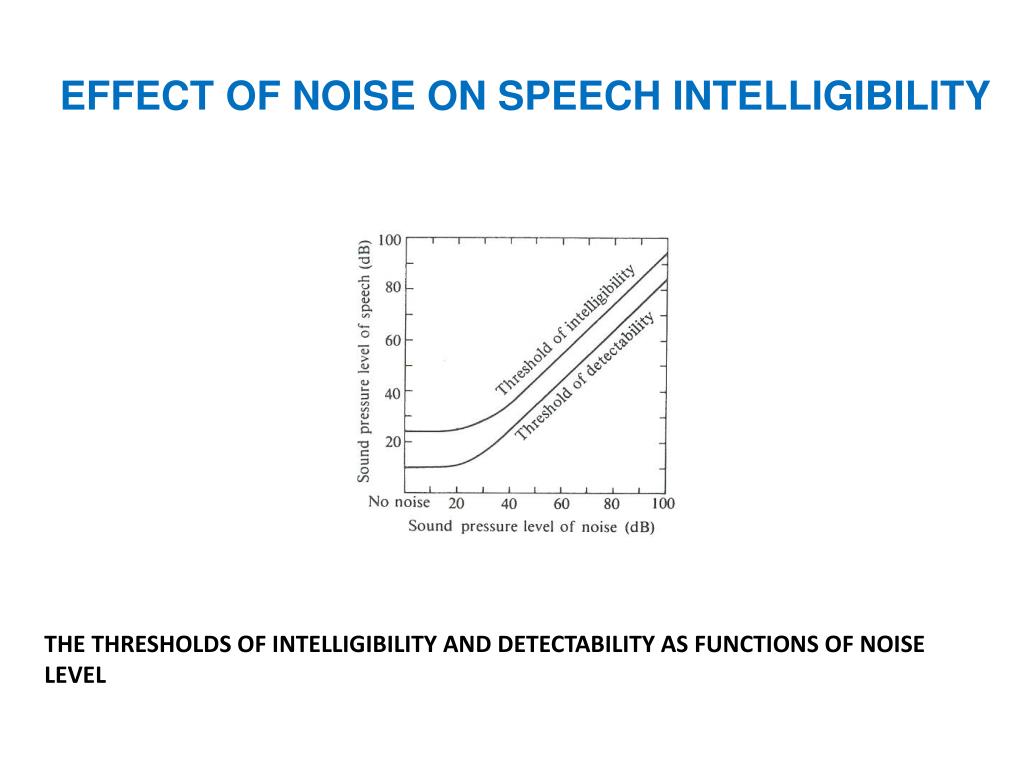 EFFECT OF NOISE ON SPEECH INTELLIGIBILITY

Sound pressure level of speech (dB)

100
80
60
40
20

Threshold of intelligibility
Threshold of detectability

No noise 20 40 60 80 100
Sound pressure level of noise (dB)

THE THRESHOLDS OF INTELLIGIBILITY AND DETECTABILITY AS FUNCTIONS OF NOISE LEVEL